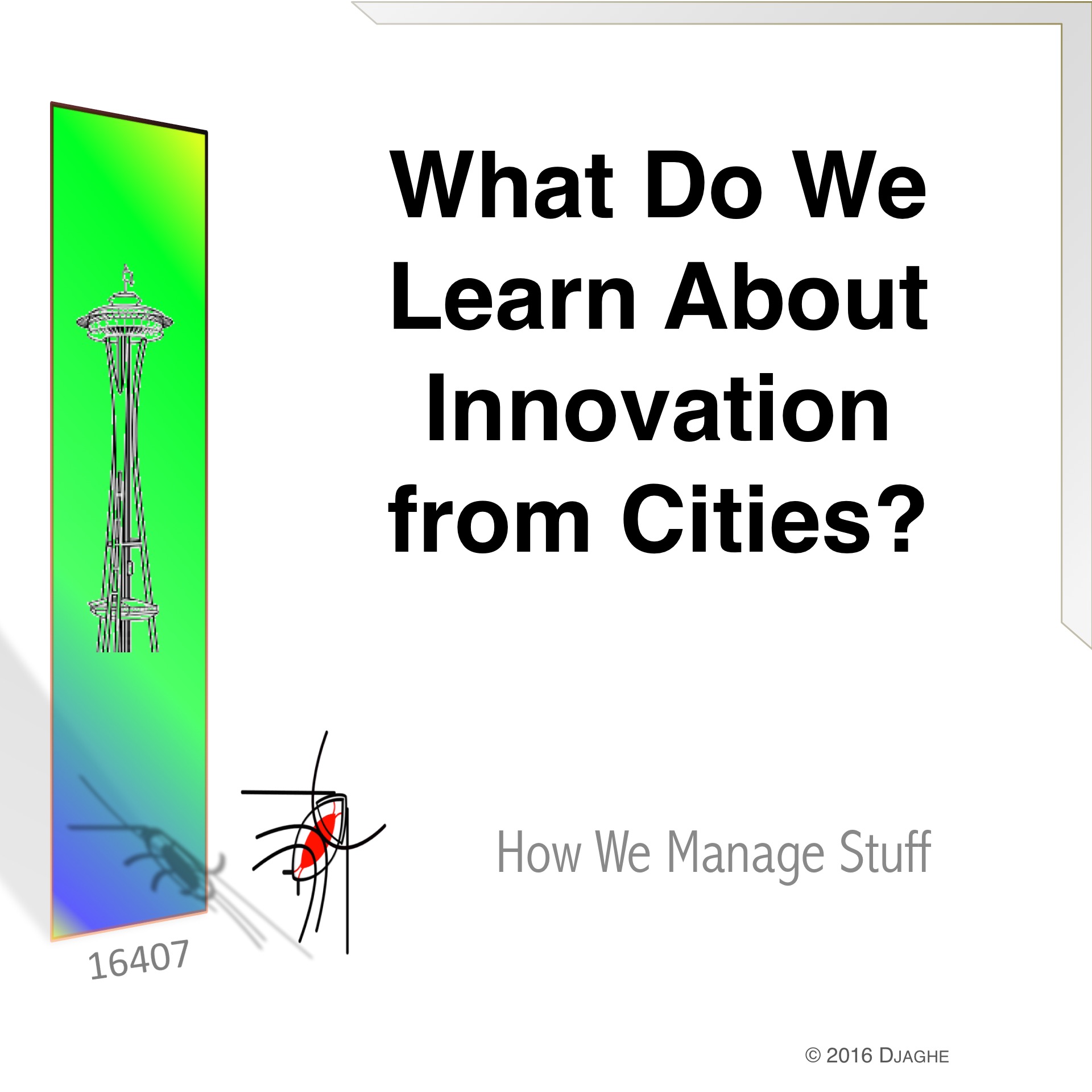 What Do We Learn About Innovation from Cities?

How We Manage Stuff

16407

© 2016 DJAGHE